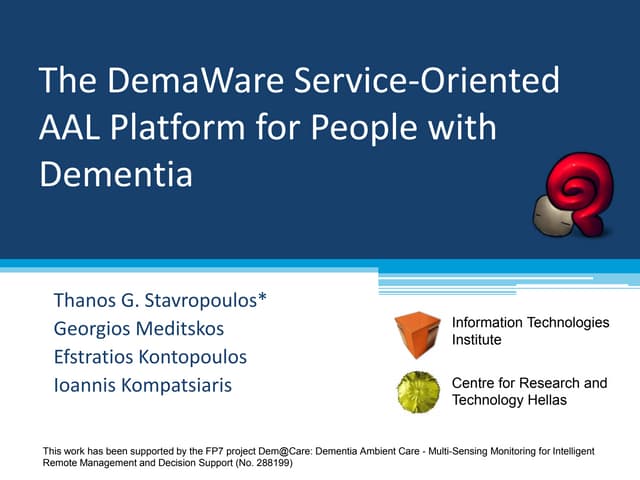 The DemaWare Service-Oriented AAL Platform for People with Dementia

Thanos G. Stavropoulos*
Georgios Meditskos
Efstratios Kontopoulos
Ioannis Kompatsiaris

Information Technologies Institute

Centre for Research and Technology Hellas

This work has been supported by the FP7 project Dem@Care: Dementia Ambient Care - Multi-Sensing Monitoring for Intelligent Remote Management and Decision Support (No. 288199)